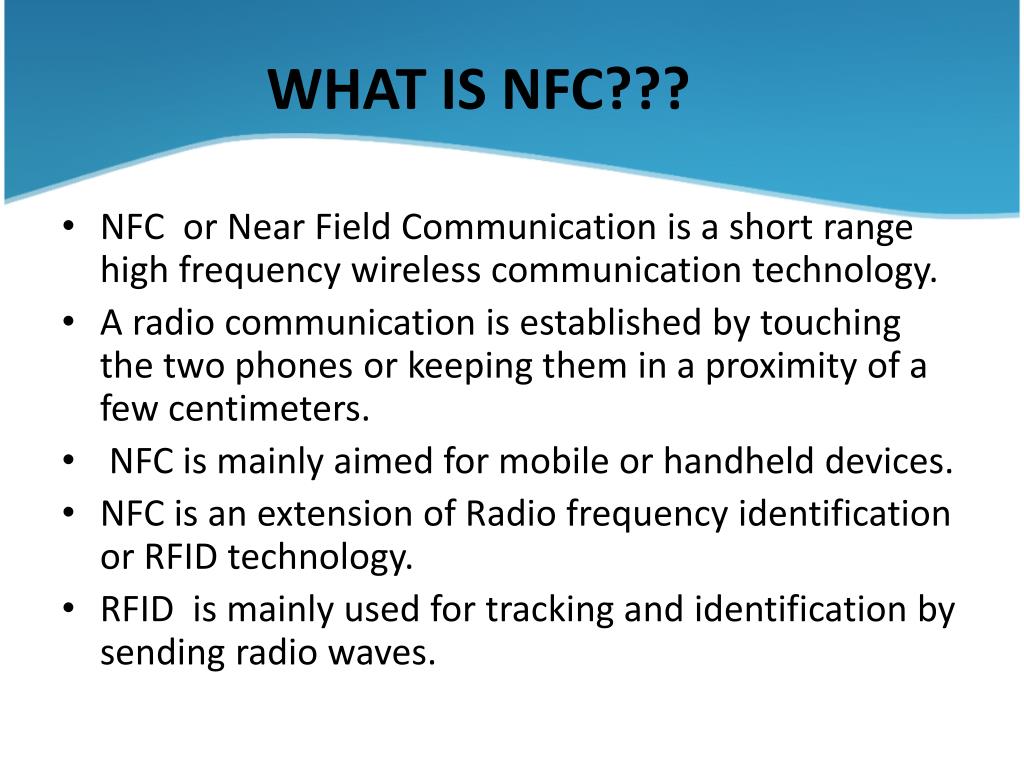 WHAT IS NFC???

• NFC or Near Field Communication is a short range high frequency wireless communication technology.
• A radio communication is established by touching the two phones or keeping them in a proximity of a few centimeters.
• NFC is mainly aimed for mobile or handheld devices.
• NFC is an extension of Radio frequency identification or RFID technology.
• RFID is mainly used for tracking and identification by sending radio waves.